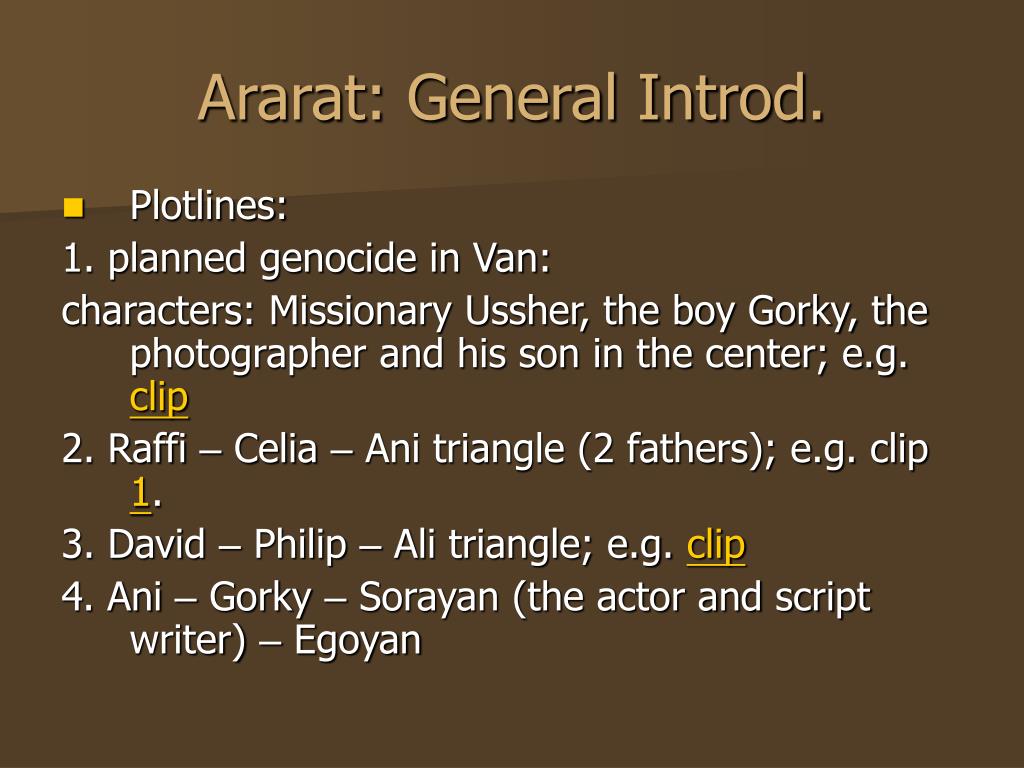 Ararat: General Introd.

Plotlines:

1. planned genocide in Van:

characters: Missionary Ussher, the boy Gorky, the photographer and his son in the center; e.g. clip

2. Raffi – Celia – Ani triangle (2 fathers); e.g. clip 1.

3. David – Philip – Ali triangle; e.g. clip

4. Ani – Gorky – Sorayan (the actor and script writer) – Egoyan